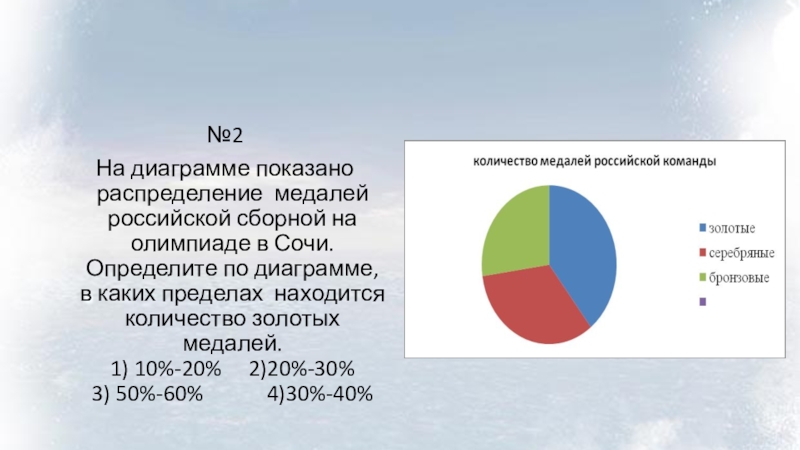 №2

На диаграмме показано распределение медалей российской сборной на олимпиаде в Сочи. Определите по диаграмме, в каких пределах находится количество золотых медалей.

1) 10%-20% 2)20%-30%
3) 50%-60% 4)30%-40%

количество медалей российской команды

золотые
серебряные
бронзовые